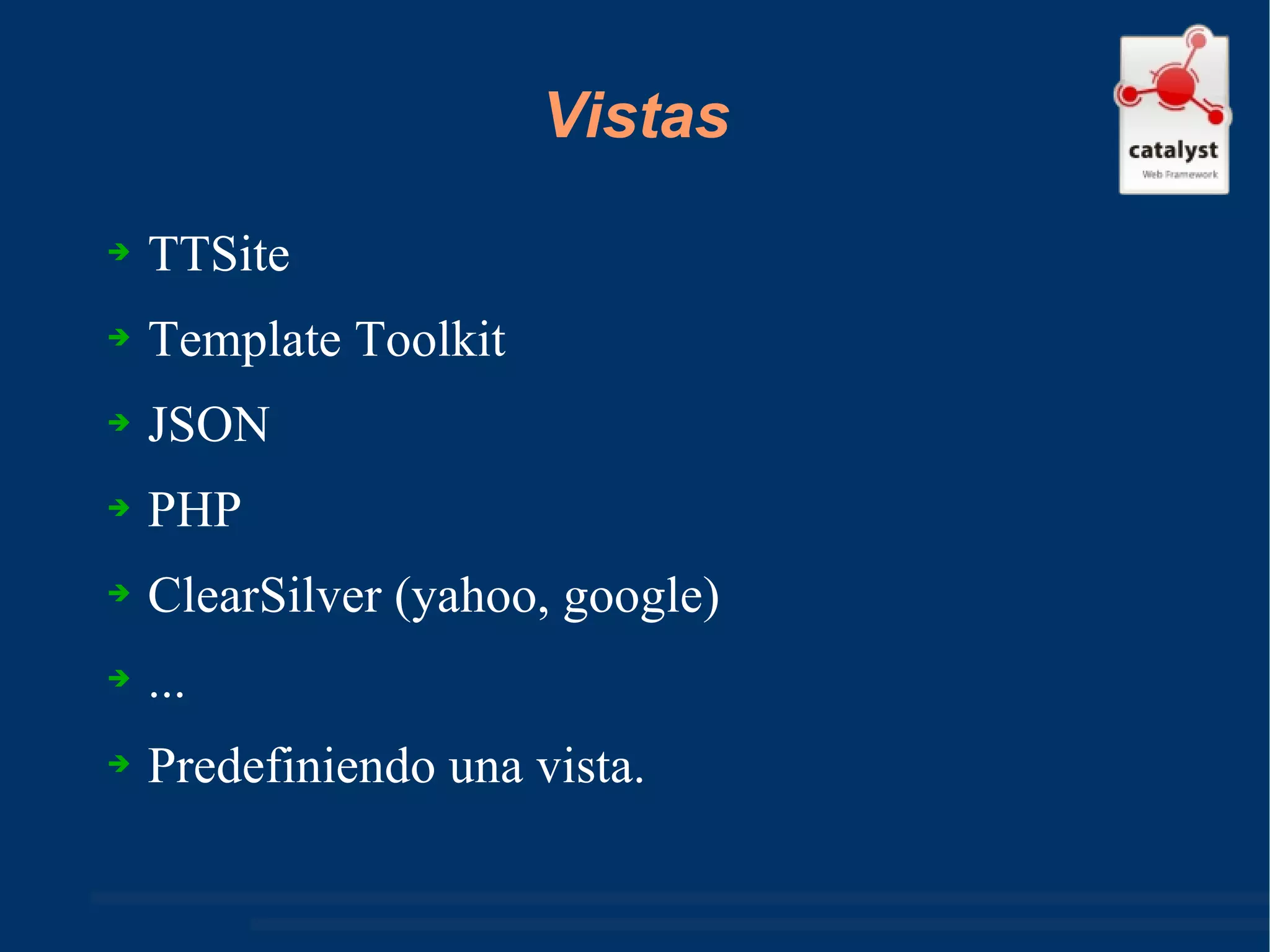 Vistas

catalyst
Web Framework

TTSite

Template Toolkit

JSON

PHP

ClearSilver (yahoo, google)

...

Predefiniendo una vista.